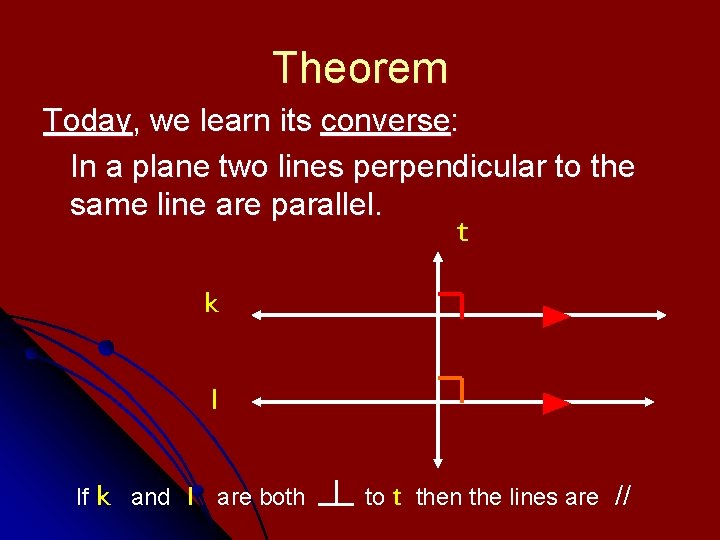 Theorem

Today, we learn its converse:

In a plane two lines perpendicular to the same line are parallel.

t

k

l

If k and l are both $\perp$ to t then the lines are //